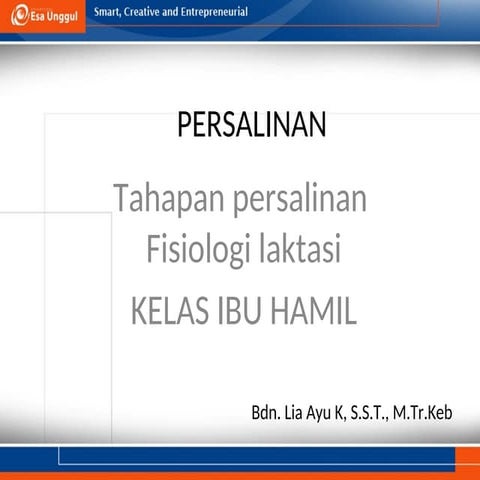 Esa Unggul

Smart, Creative and Entrepreneurial

PERSALINAN

Tahapan persalinan
Fisiologi laktasi

KELAS IBU HAMIL

Bdn. Lia Ayu K, S.S.T., M.Tr.Keb